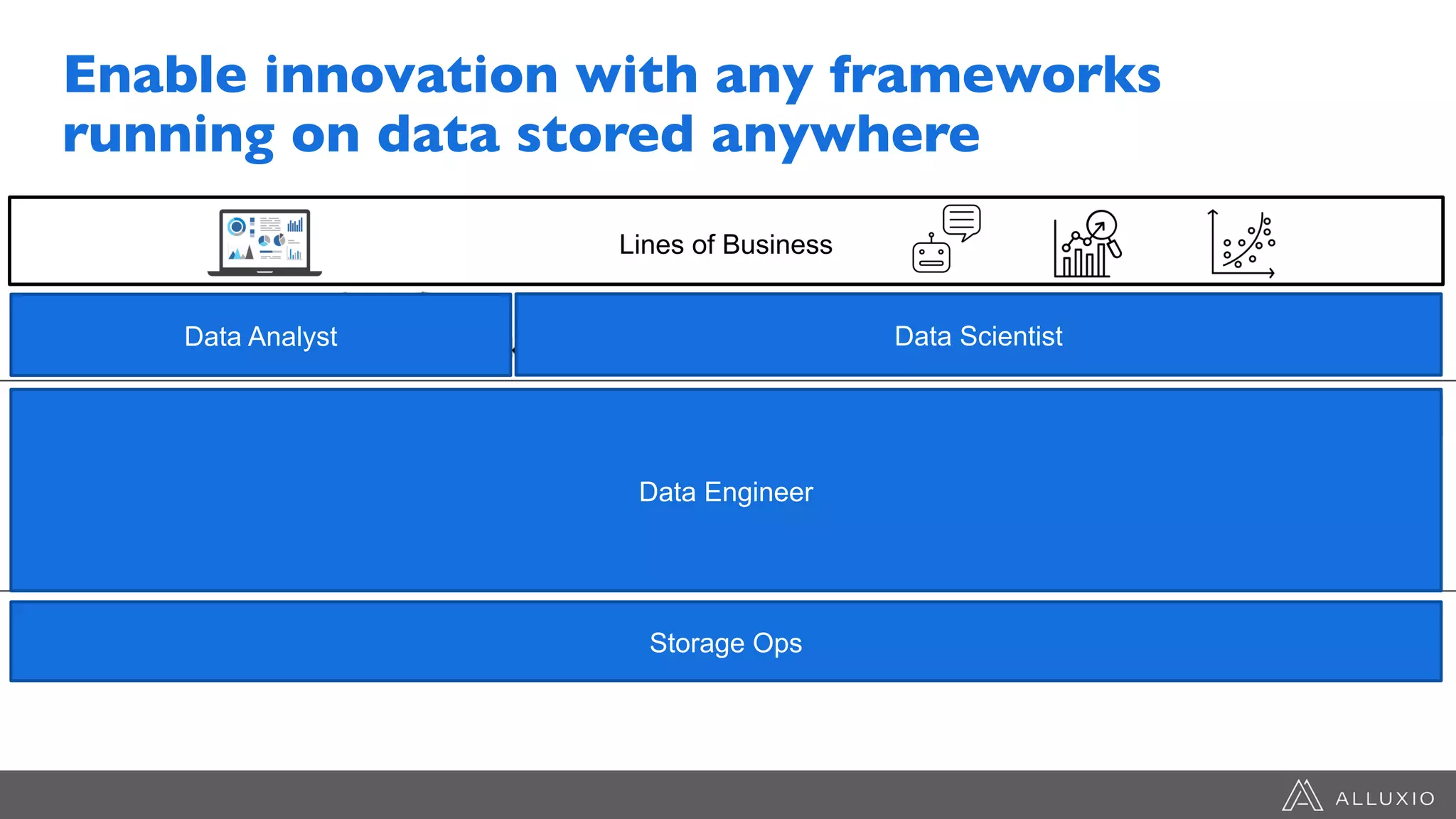 Enable innovation with any frameworks running on data stored anywhere

Lines of Business

Data Analyst

Data Scientist

Data Engineer

Storage Ops

ALLUXIO